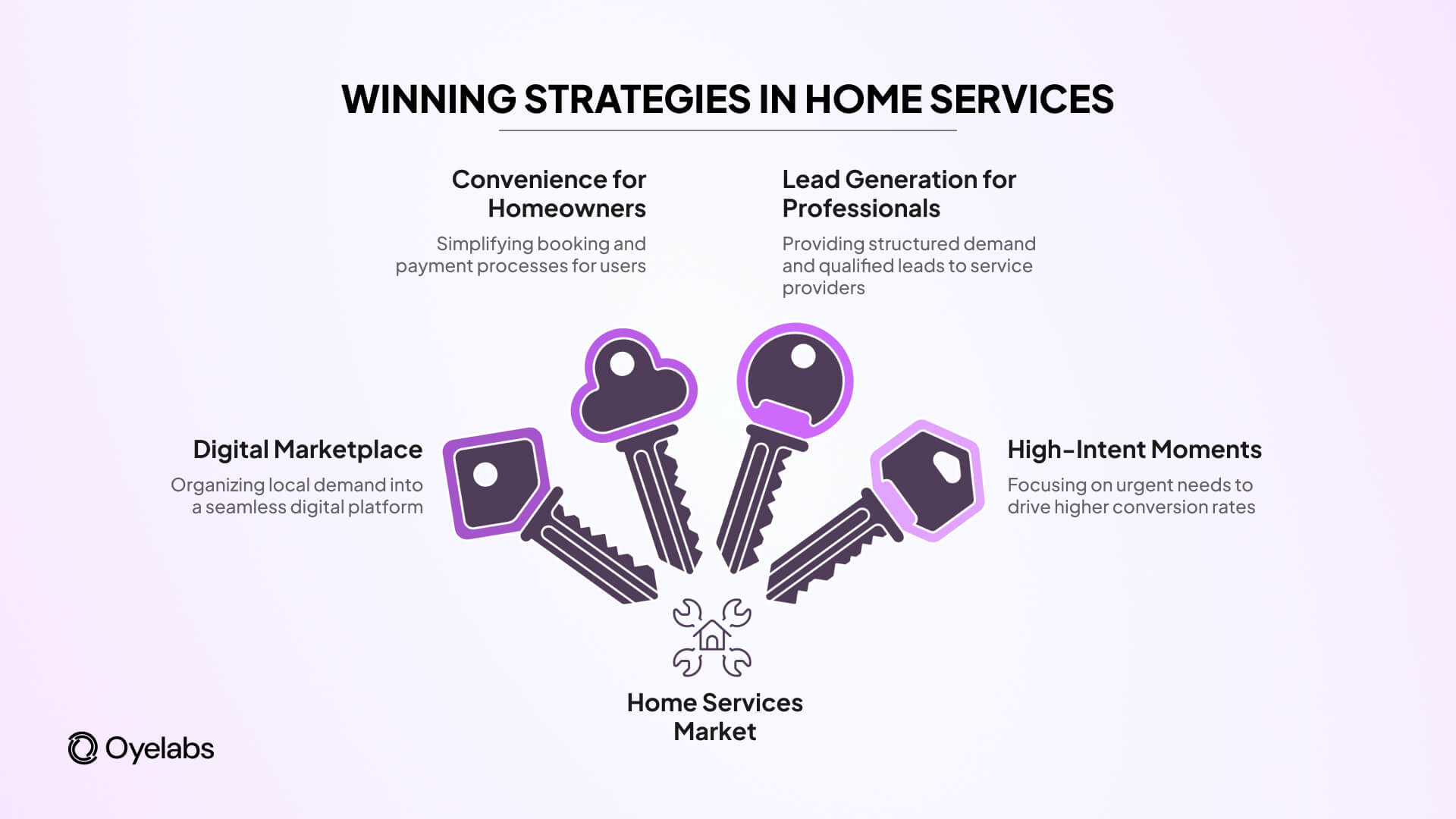 WINNING STRATEGIES IN HOME SERVICES

Convenience for Homeowners

Simplifying booking and payment processes for users

Lead Generation for Professionals

Providing structured demand and qualified leads to service providers

Digital Marketplace

Organizing local demand into a seamless digital platform

High-Intent Moments

Focusing on urgent needs to drive higher conversion rates

Home Services Market

Oyelabs